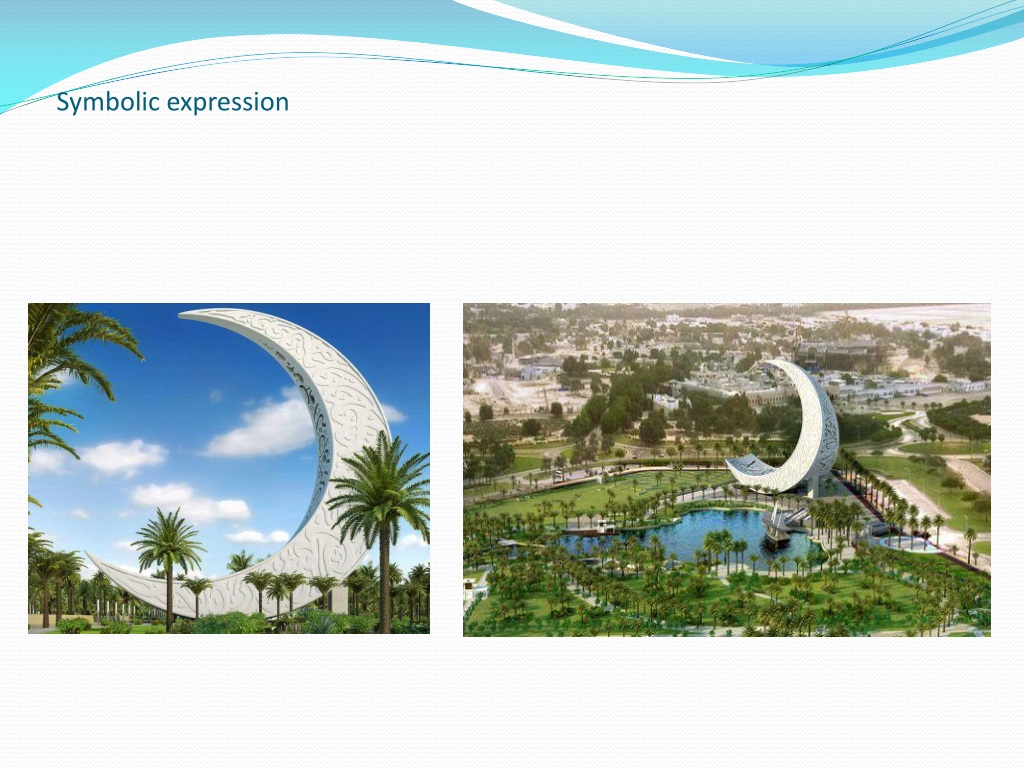 Symbolic expression